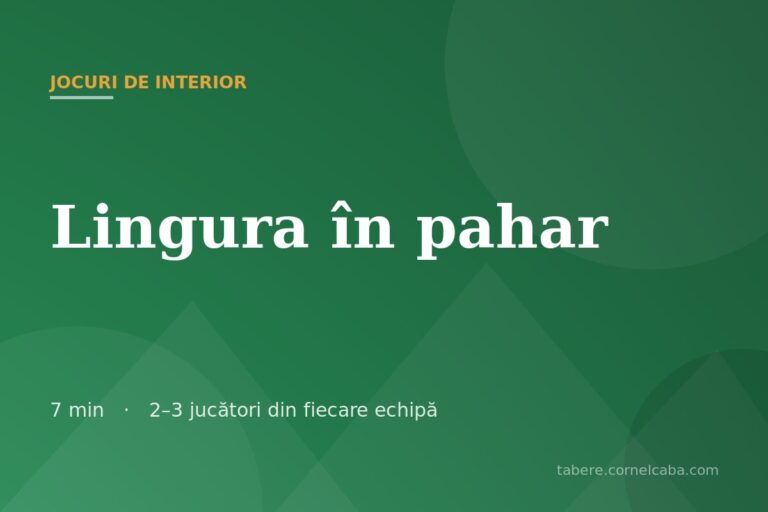 JOCURI DE INTERIOR

Lingura în pahar

7 min · 2–3 jucători din fiecare echipă

tabere.cornelcaba.com